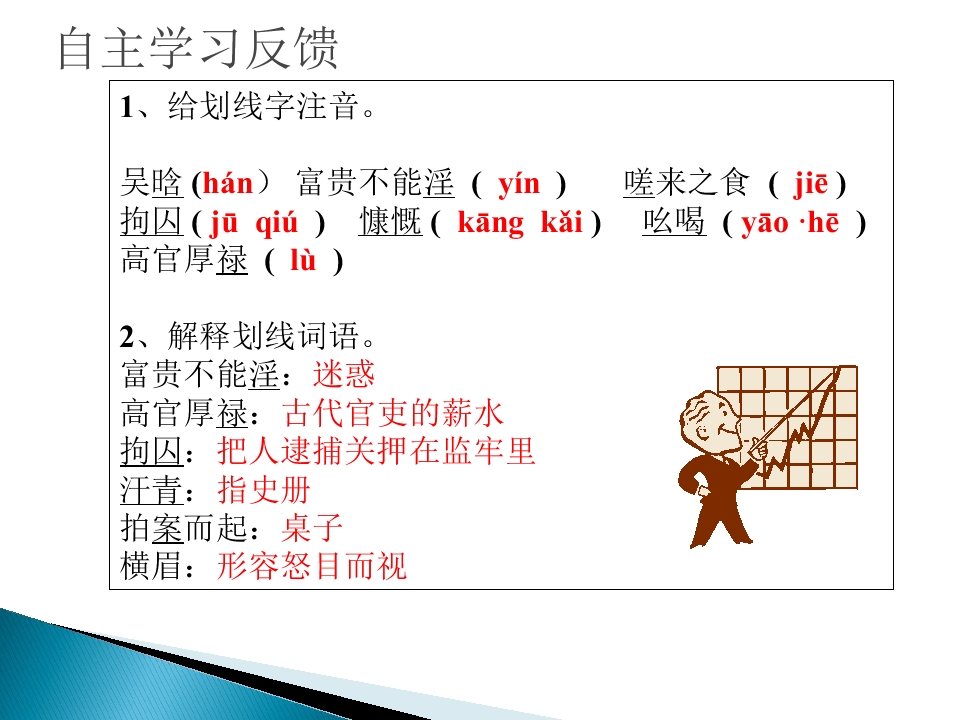 自主学习反馈

1、给划线字注音。

吴晗 (hán） 富贵不能淫 （ yín ） 嗟来之食 （ jiē ）
拘囚 ( jū qiú ） 慷慨 ( kāng kǎi ) 吆喝 ( yāo ·hē ）
高官厚禄 （ lù ）

2、解释划线词语。
富贵不能淫：迷惑
高官厚禄：古代官吏的薪水
拘囚：把人逮捕关押在监牢里
汗青：指史册
拍案而起：桌子
横眉：形容怒目而视